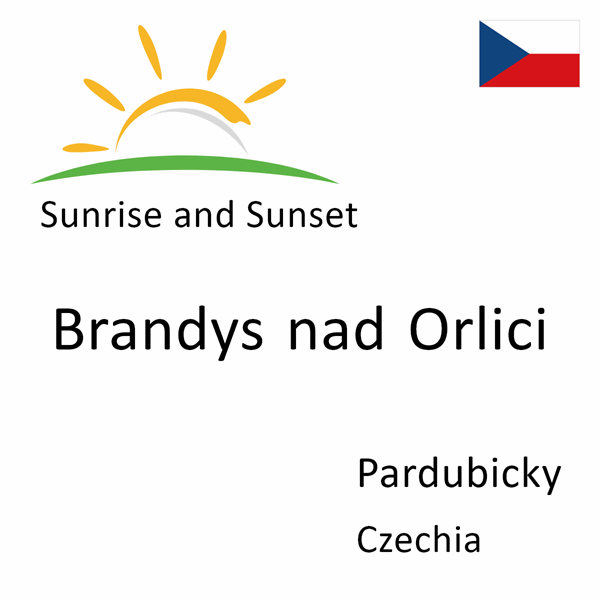 Sunrise and Sunset

Brandys nad Orlici

Pardubicky

Czechia